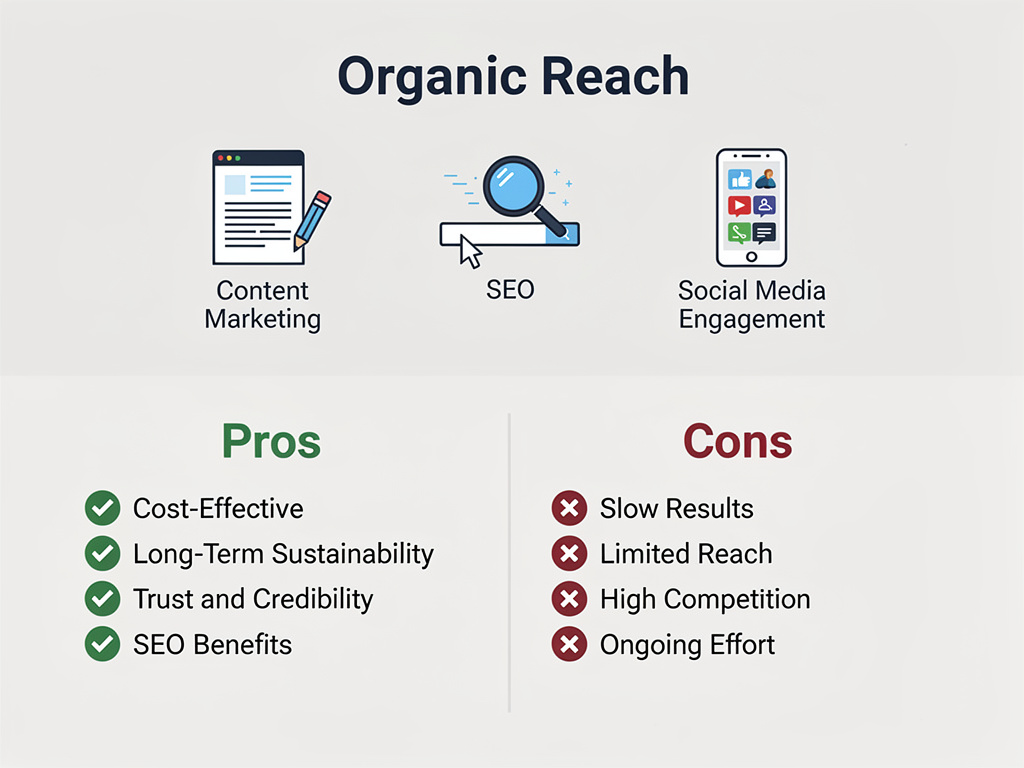 Organic Reach

Content Marketing

SEO

Social Media Engagement

Pros

Cost-Effective
Long-Term Sustainability
Trust and Credibility
SEO Benefits

Cons

Slow Results
Limited Reach
High Competition
Ongoing Effort